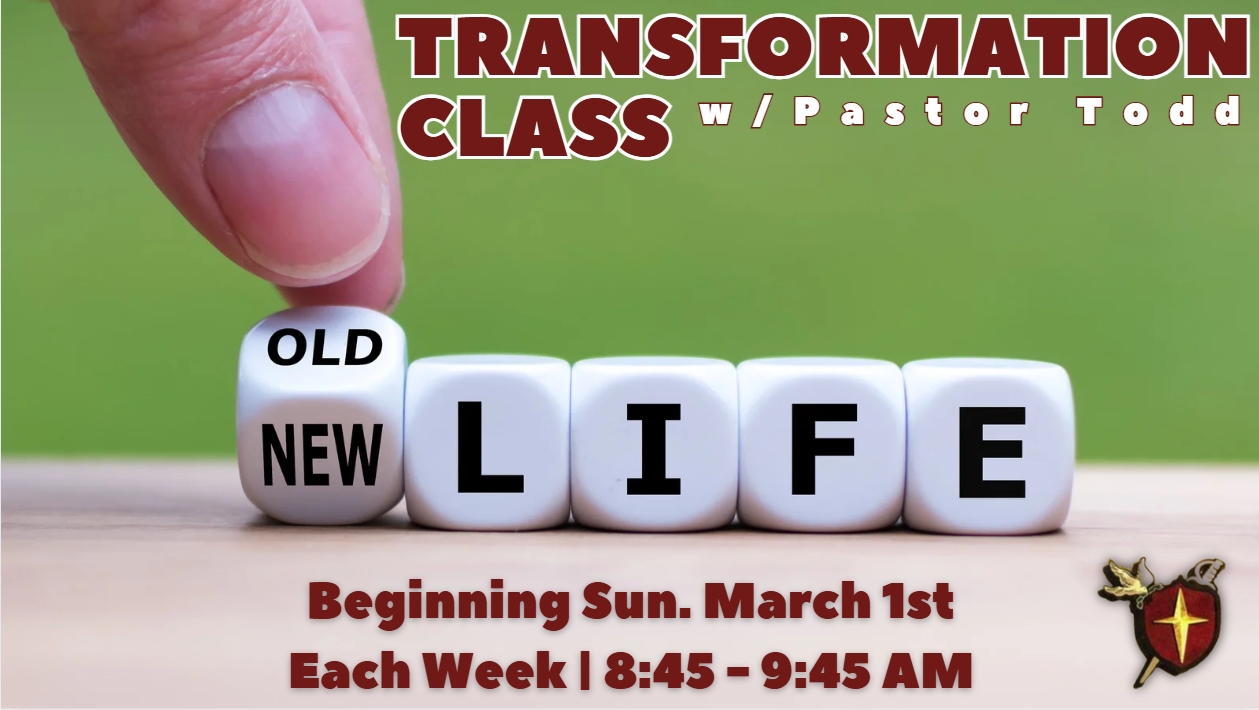 TRANSFORMATION CLASS w/Pastor Todd

OLD

NEW LIFE

Beginning Sun. March 1st
Each Week | 8:45 - 9:45 AM